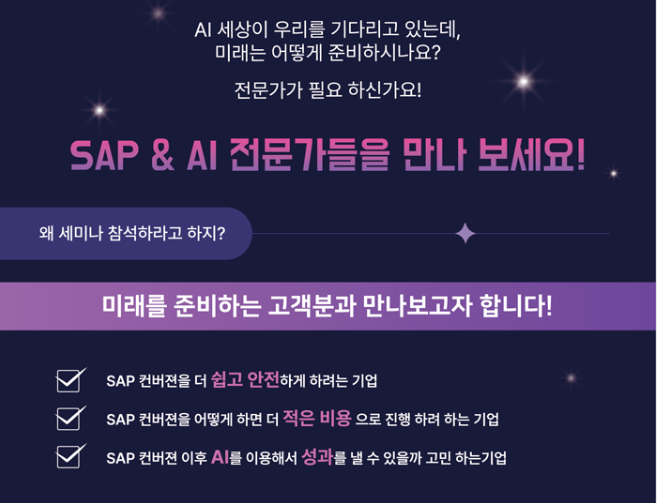 AI 세상이 우리를 기다리고 있는데,
미래는 어떻게 준비하시나요?

전문가가 필요 하신가요!

SAP & AI 전문가들을 만나 보세요!

왜 세미나 참석하라고 하지?

미래를 준비하는 고객분과 만나보고자 합니다!

SAP 컨버젼을 더 쉽고 안전하게 하려는 기업

SAP 컨버젼을 어떻게 하면 더 적은 비용 으로 진행 하려 하는 기업

SAP 컨버젼 이후 AI를 이용해서 성과를 낼 수 있을까 고민 하는기업